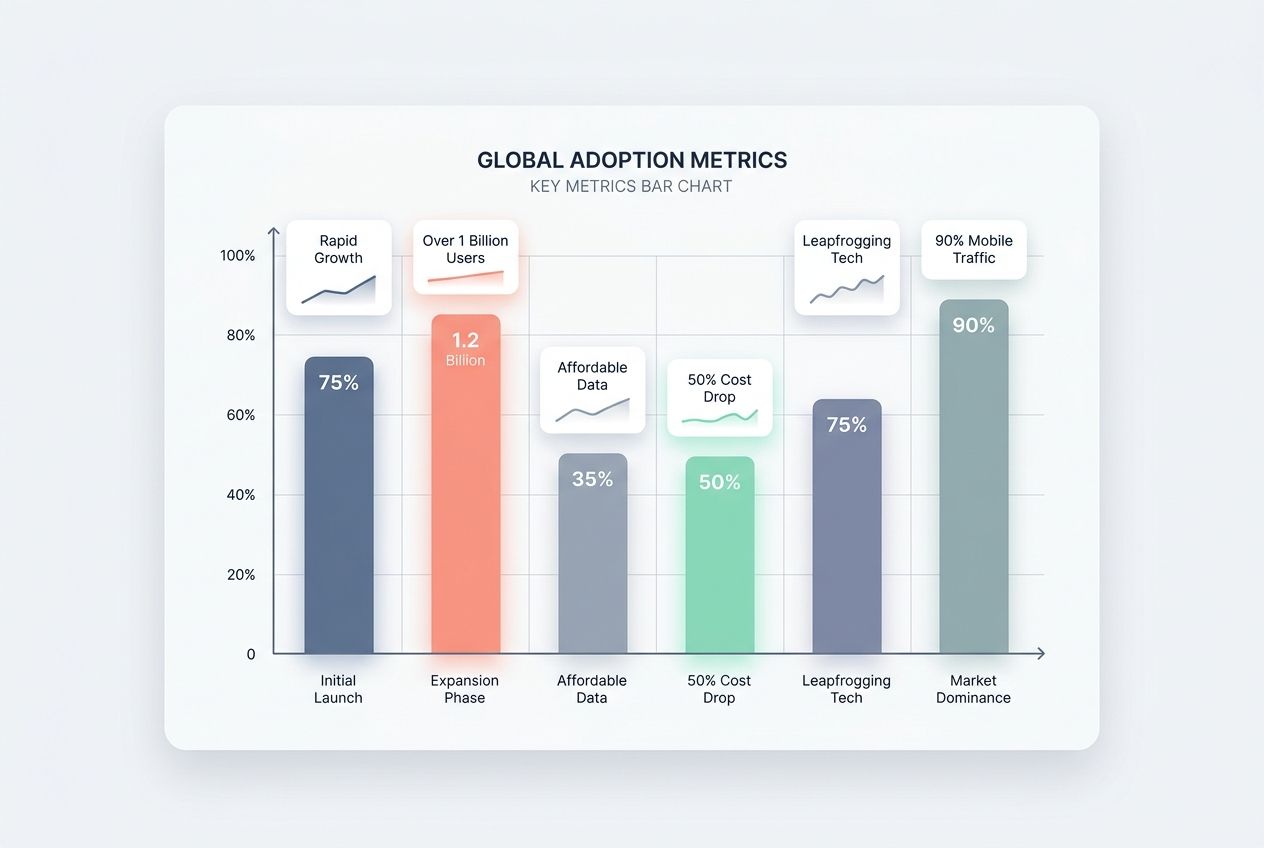 GLOBAL ADOPTION METRICS
KEY METRICS BAR CHART

100%
80%
60%
40%
20%
0

Rapid Growth
Over 1 Billion Users
Affordable Data
50% Cost Drop
Leapfrogging Tech
90% Mobile Traffic

75%
1.2 Billion
35%
50%
75%
90%

Initial Launch
Expansion Phase
Affordable Data
50% Cost Drop
Leapfrogging Tech
Market Dominance